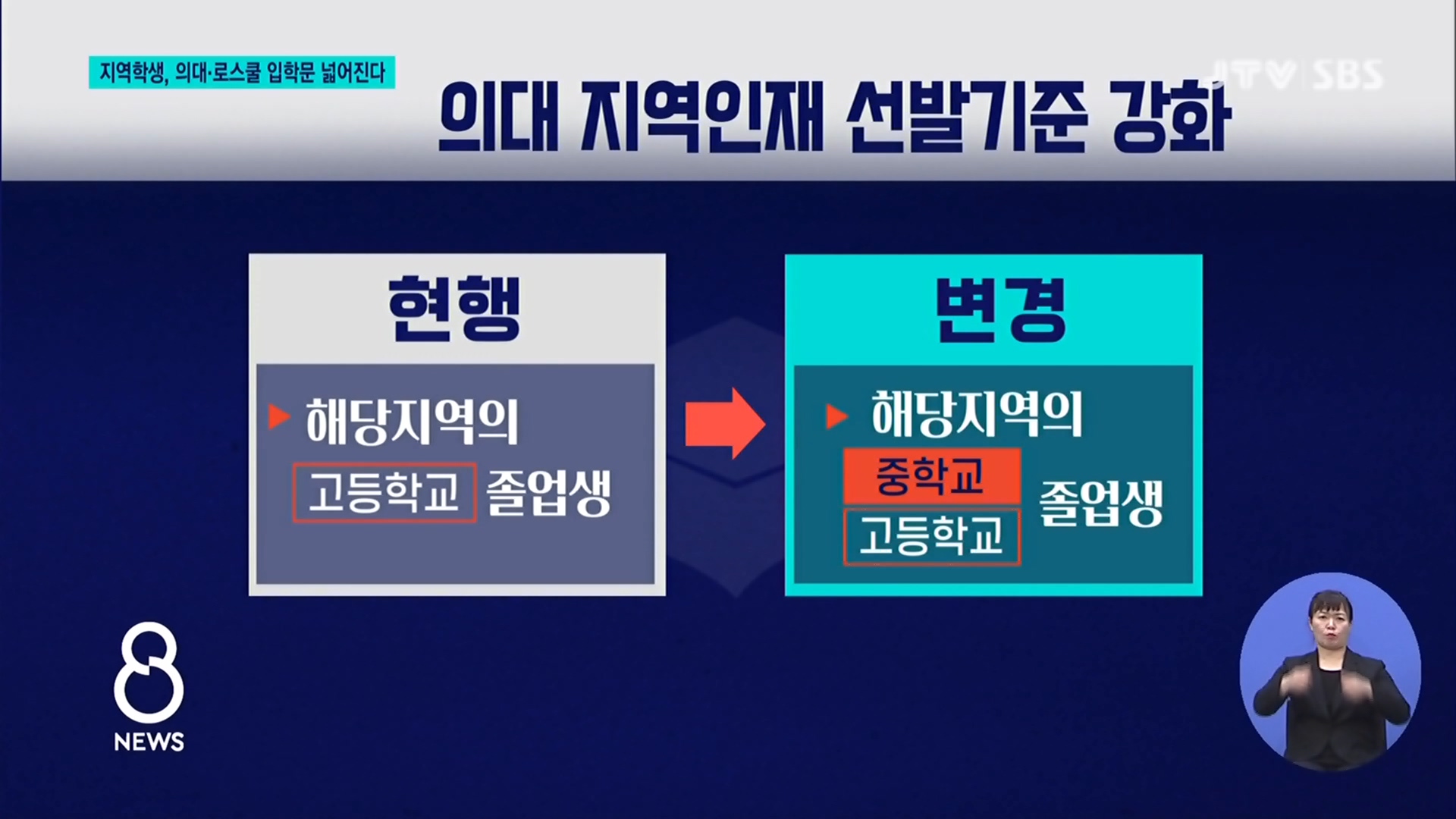 지역학생, 의대·로스쿨 입학문 넓어진다

JTV SBS

의대 지역인재 선발기준 강화

현행

▶ 해당지역의

고등학교 졸업생

변경

▶ 해당지역의

중학교

고등학교

졸업생

8 NEWS